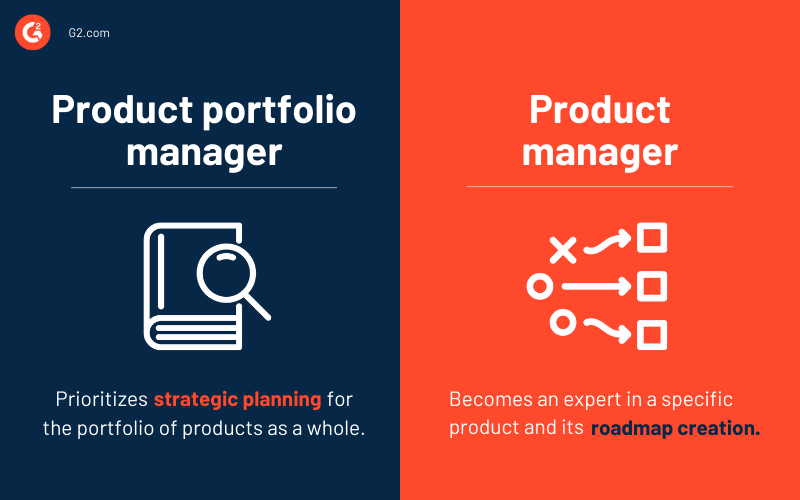 G2.com

Product portfolio manager

Prioritizes strategic planning for the portfolio of products as a whole.

Product manager

Becomes an expert in a specific product and its roadmap creation.